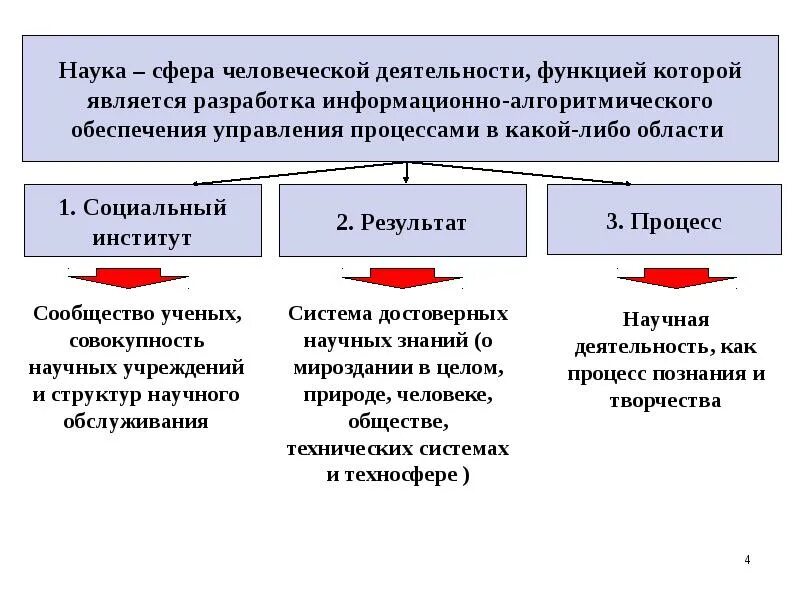 Наука – сфера человеческой деятельности, функцией которой является разработка информационно-алгоритмического обеспечения управления процессами в какой-либо области

1. Социальный институт

2. Результат

3. Процесс

Сообщество ученых, совокупность научных учреждений и структур научного обслуживания

Система достоверных научных знаний (о мироздании в целом, природе, человеке, обществе, технических системах и техносфере )

Научная деятельность, как процесс познания и творчества

4